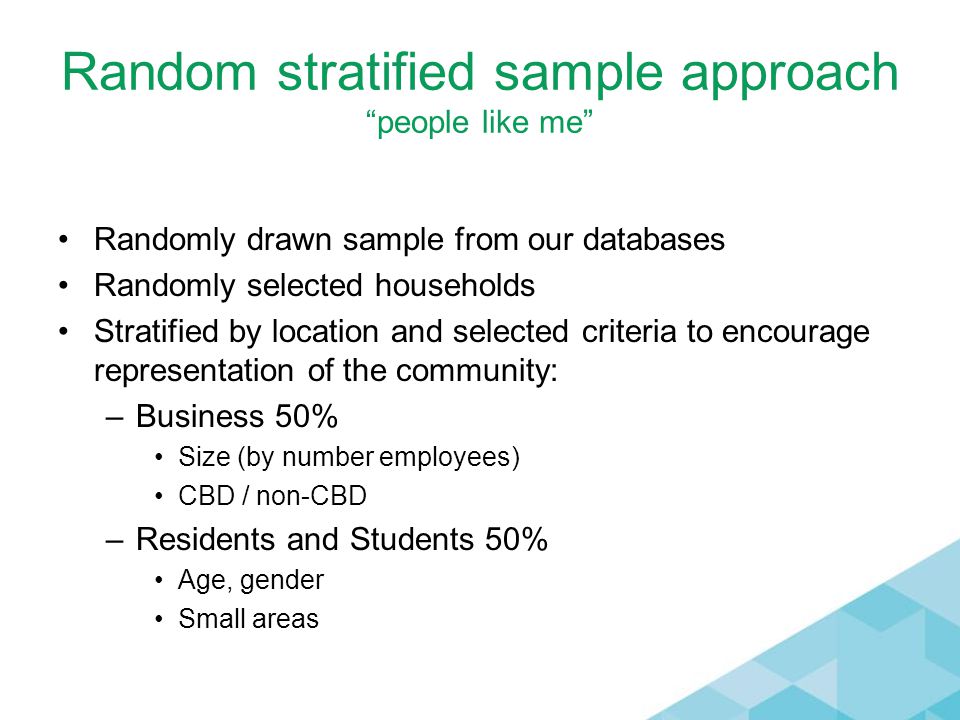 Random stratified sample approach
“people like me”

• Randomly drawn sample from our databases
• Randomly selected households
• Stratified by location and selected criteria to encourage representation of the community:
– Business 50%
• Size (by number employees)
• CBD / non-CBD
– Residents and Students 50%
• Age, gender
• Small areas